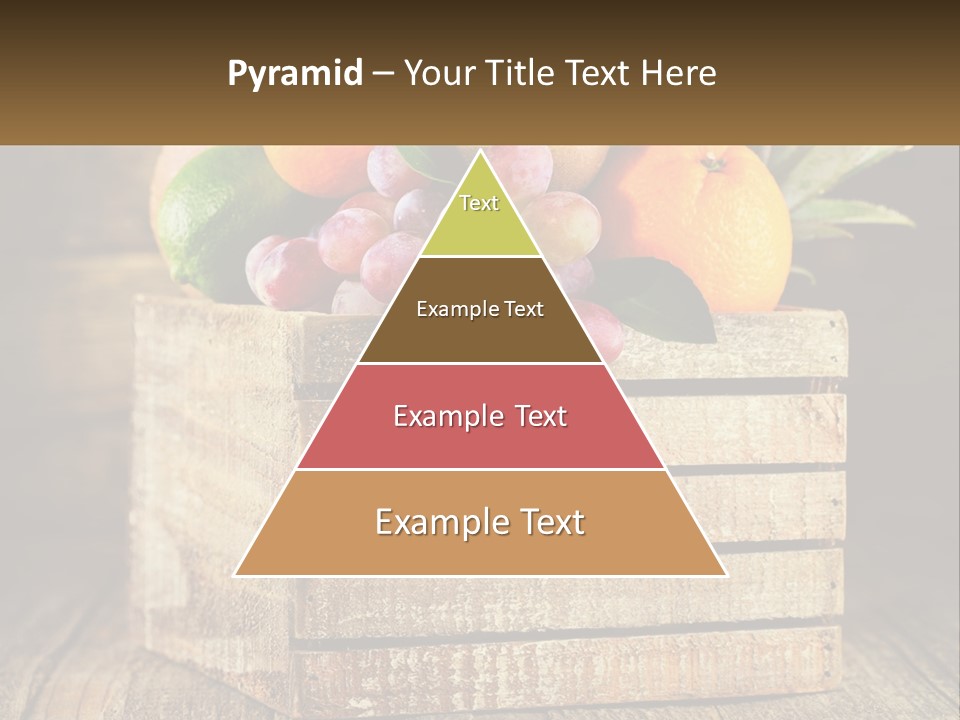 Pyramid – Your Title Text Here

Text

Example Text

Example Text

Example Text